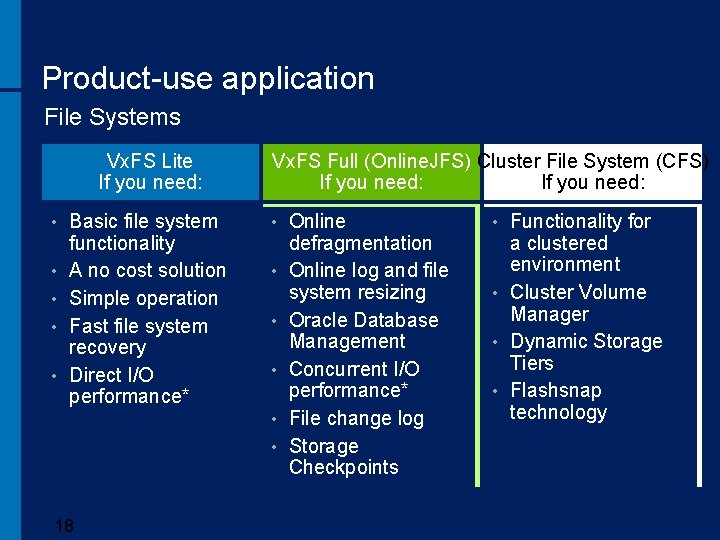 Product-use application

File Systems

VxFS Lite
If you need:

• Basic file system functionality
• A no cost solution
• Simple operation
• Fast file system recovery
• Direct I/O performance*

VxFS Full (OnlineJFS)
If you need:

• Online defragmentation
• Online log and file system resizing
• Oracle Database Management
• Concurrent I/O performance*
• File change log
• Storage Checkpoints

Cluster File System (CFS)
If you need:

• Functionality for a clustered environment
• Cluster Volume Manager
• Dynamic Storage Tiers
• Flashsnap technology

18